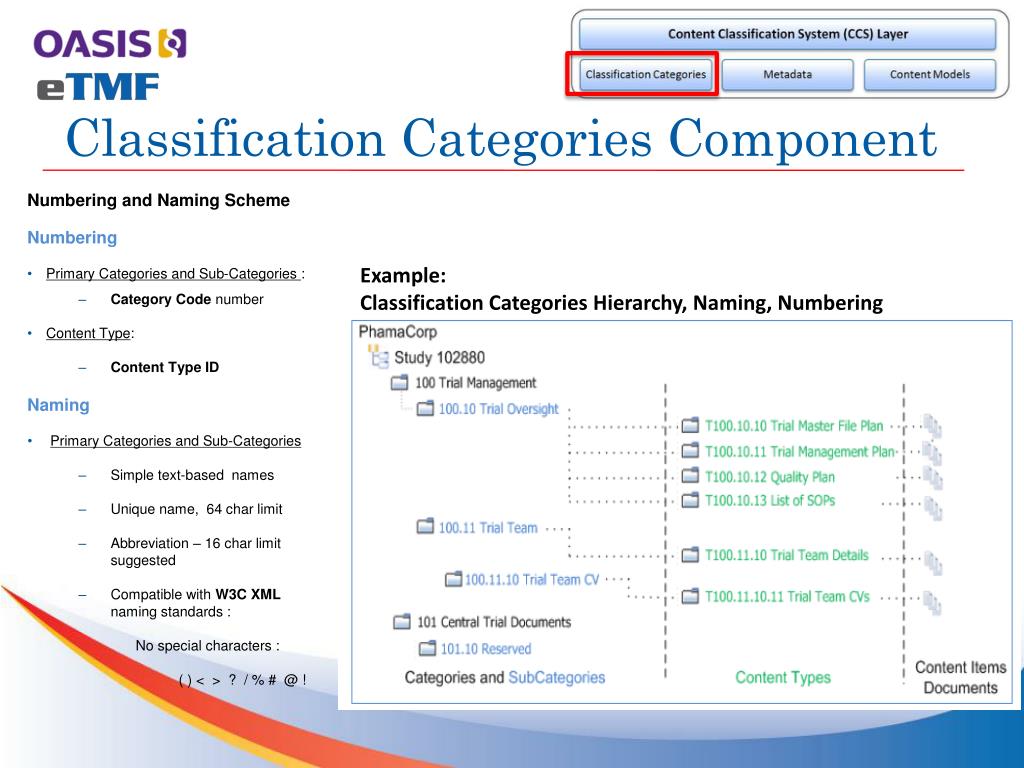 OASIS
eTMF

Content Classification System (CCS) Layer
Classification Categories
Metadata
Content Models

Classification Categories Component

Numbering and Naming Scheme

Numbering

• Primary Categories and Sub-Categories :
– Category Code number

• Content Type:
– Content Type ID

Naming

• Primary Categories and Sub-Categories
– Simple text-based names
– Unique name, 64 char limit
– Abbreviation – 16 char limit suggested
– Compatible with W3C XML naming standards :
No special characters :
( ) < > ? / % # @ !

Example:
Classification Categories Hierarchy, Naming, Numbering

PhamaCorp
Study 102880
100 Trial Management
100.10 Trial Oversight
T100.10.10 Trial Master File Plan
T100.10.11 Trial Management Plan
T100.10.12 Quality Plan
T100.10.13 List of SOPs
100.11 Trial Team
T100.11.10 Trial Team Details
100.11.10 Trial Team CV
T100.11.10.11 Trial Team CVs
101 Central Trial Documents
101.10 Reserved
Categories and SubCategories
Content Types
Content Items
Documents